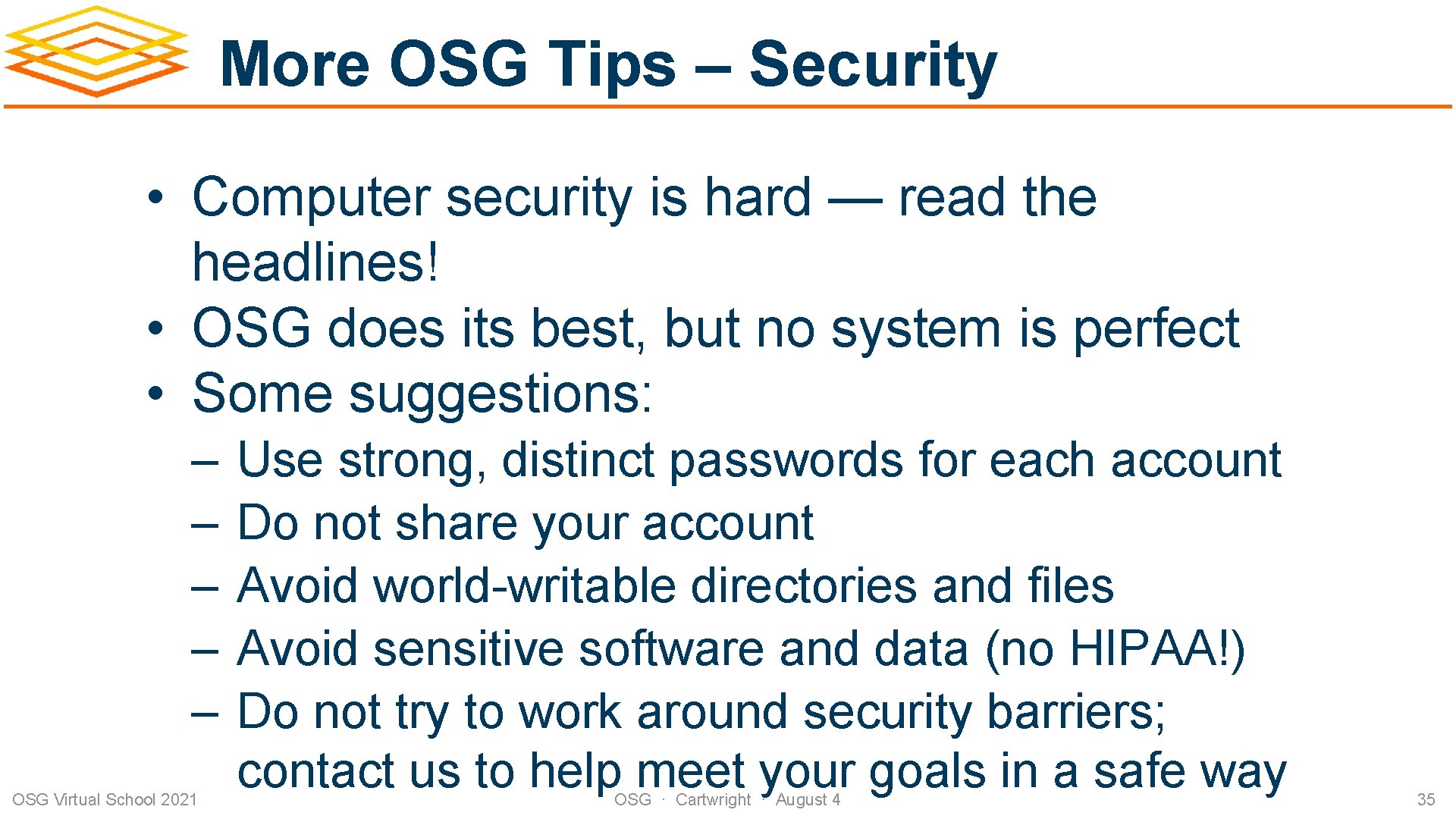 More OSG Tips – Security

• Computer security is hard — read the headlines!
• OSG does its best, but no system is perfect
• Some suggestions:
– Use strong, distinct passwords for each account
– Do not share your account
– Avoid world-writable directories and files
– Avoid sensitive software and data (no HIPAA!)
– Do not try to work around security barriers; contact us to help meet your goals in a safe way

OSG Virtual School 2021

OSG · Cartwright · August 4

35